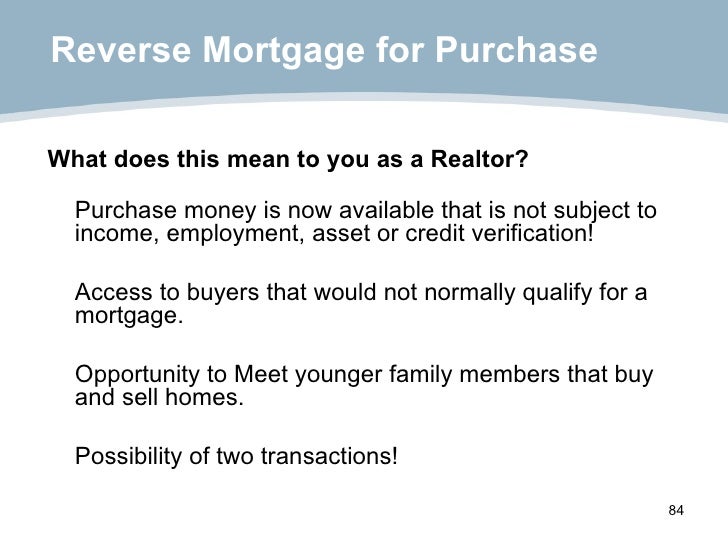 Reverse Mortgage for Purchase

What does this mean to you as a Realtor?

Purchase money is now available that is not subject to income, employment, asset or credit verification!

Access to buyers that would not normally qualify for a mortgage.

Opportunity to Meet younger family members that buy and sell homes.

Possibility of two transactions!

84